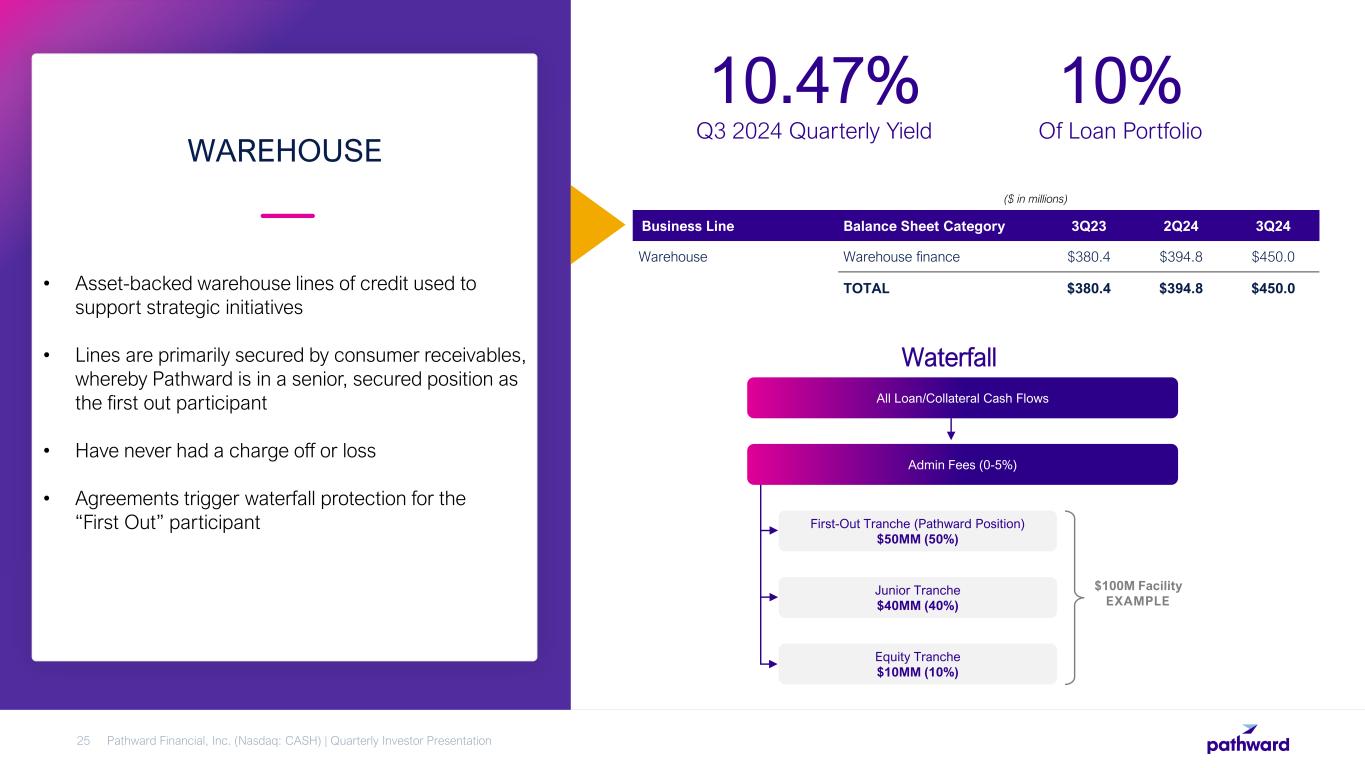 WAREHOUSE

• Asset-backed warehouse lines of credit used to support strategic initiatives

• Lines are primarily secured by consumer receivables, whereby Pathward is in a senior, secured position as the first out participant

• Have never had a charge off or loss

• Agreements trigger waterfall protection for the "First Out" participant

10.47%
Q3 2024 Quarterly Yield

10%
Of Loan Portfolio

($ in millions)

| Business Line | Balance Sheet Category | 3Q23 | 2Q24 | 3Q24 |
|---|---|---|---|---|
| Warehouse | Warehouse finance | $380.4 | $394.8 | $450.0 |
| | TOTAL | $380.4 | $394.8 | $450.0 |

Waterfall

All Loan/Collateral Cash Flows

Admin Fees (0-5%)

First-Out Tranche (Pathward Position)
$50MM (50%)

Junior Tranche
$40MM (40%)

Equity Tranche
$10MM (10%)

$100M Facility
EXAMPLE

25 Pathward Financial, Inc. (Nasdaq: CASH) | Quarterly Investor Presentation

pathward